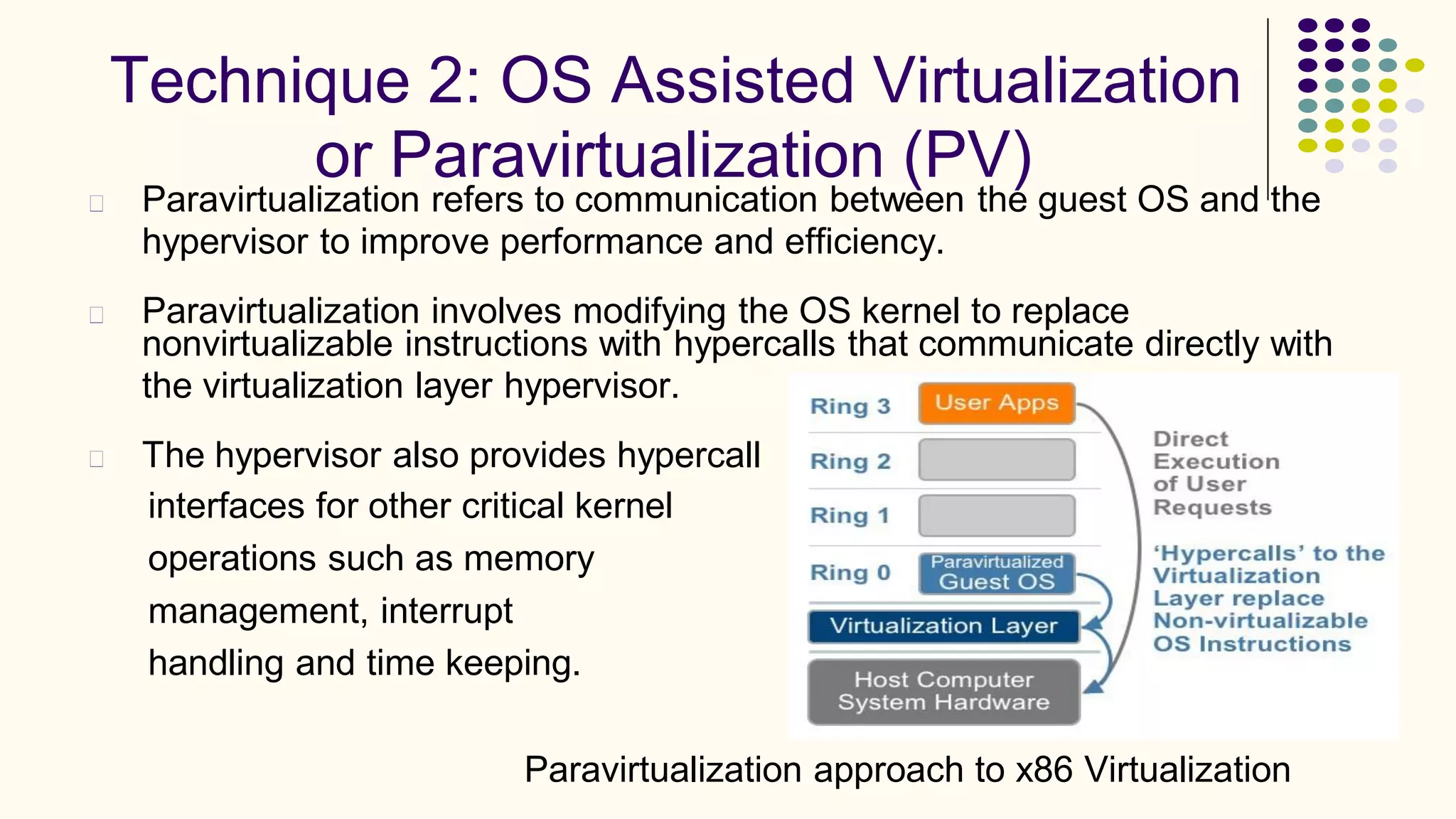 Technique 2: OS Assisted Virtualization or Paravirtualization (PV)

Paravirtualization refers to communication between the guest OS and the hypervisor to improve performance and efficiency.

Paravirtualization involves modifying the OS kernel to replace nonvirtualizable instructions with hypercalls that communicate directly with the virtualization layer hypervisor.

The hypervisor also provides hypercall interfaces for other critical kernel operations such as memory management, interrupt handling and time keeping.

Ring 3
User Apps
Ring 2
Ring 1
Ring 0
Paravirtualized Guest OS
Virtualization Layer
Host Computer System Hardware

Direct Execution of User Requests

'Hypercalls' to the Virtualization Layer replace Non-virtualizable OS Instructions

Paravirtualization approach to x86 Virtualization